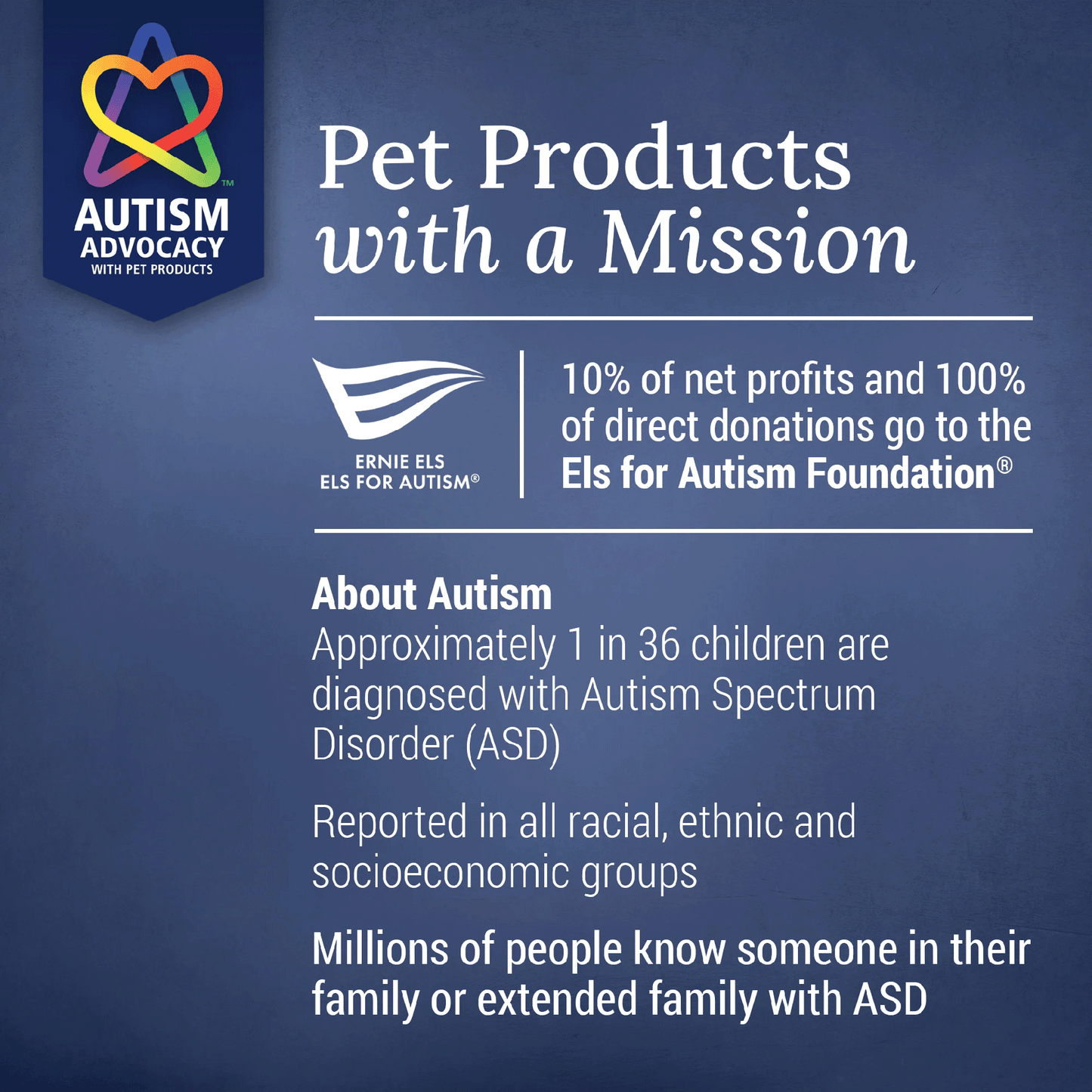 TM
AUTISM
ADVOCACY
WITH PET PRODUCTS

Pet Products
with a Mission

ERNIE ELS
ELS FOR AUTISM®

10% of net profits and 100% of direct donations go to the Els for Autism Foundation®

About Autism
Approximately 1 in 36 children are diagnosed with Autism Spectrum Disorder (ASD)

Reported in all racial, ethnic and socioeconomic groups

Millions of people know someone in their family or extended family with ASD